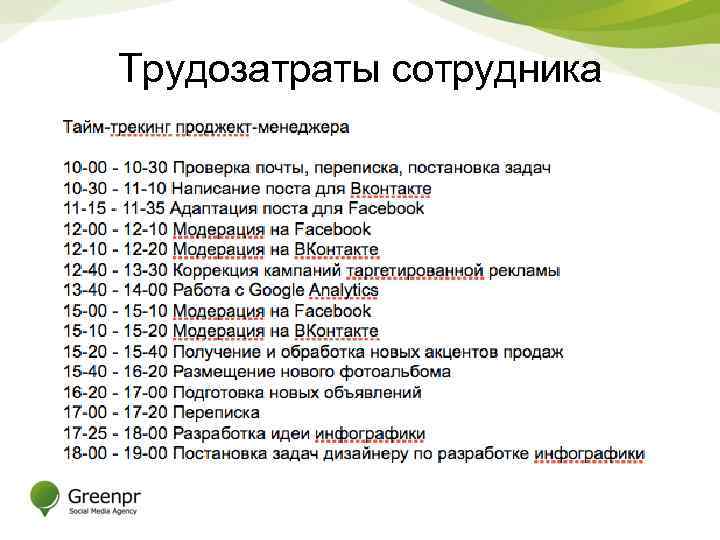 Трудозатраты сотрудника

Тайм-трекинг проджект-менеджера

10-00 - 10-30 Проверка почты, переписка, постановка задач
10-30 - 11-10 Написание поста для Вконтакте
11-15 - 11-35 Адаптация поста для Facebook
12-00 - 12-10 Модерация на Facebook
12-10 - 12-20 Модерация на ВКонтакте
12-40 - 13-30 Коррекция кампаний таргетированной рекламы
13-40 - 14-00 Работа с Google Analytics
15-00 - 15-10 Модерация на Facebook
15-10 - 15-20 Модерация на ВКонтакте
15-20 - 15-40 Получение и обработка новых акцентов продаж
15-40 - 16-20 Размещение нового фотоальбома
16-20 - 17-00 Подготовка новых объявлений
17-00 - 17-20 Переписка
17-25 - 18-00 Разработка идеи инфографики
18-00 - 19-00 Постановка задач дизайнеру по разработке инфографики

Greenpr
Social Media Agency